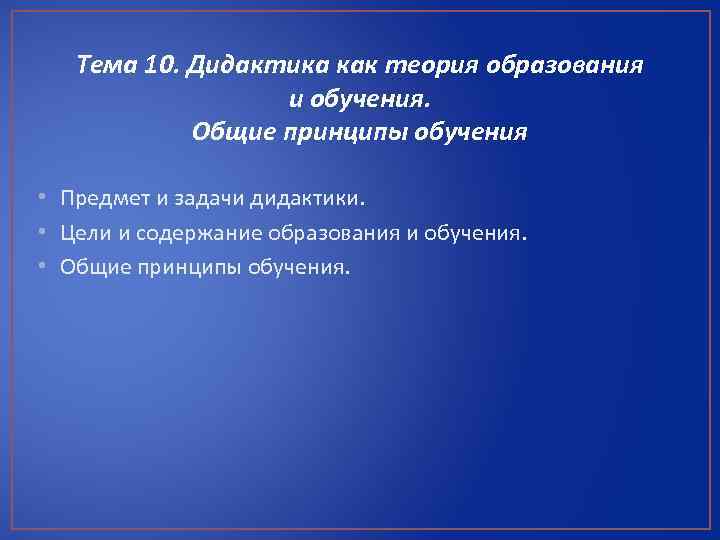 Тема 10. Дидактика как теория образования и обучения.
Общие принципы обучения

• Предмет и задачи дидактики.
• Цели и содержание образования и обучения.
• Общие принципы обучения.